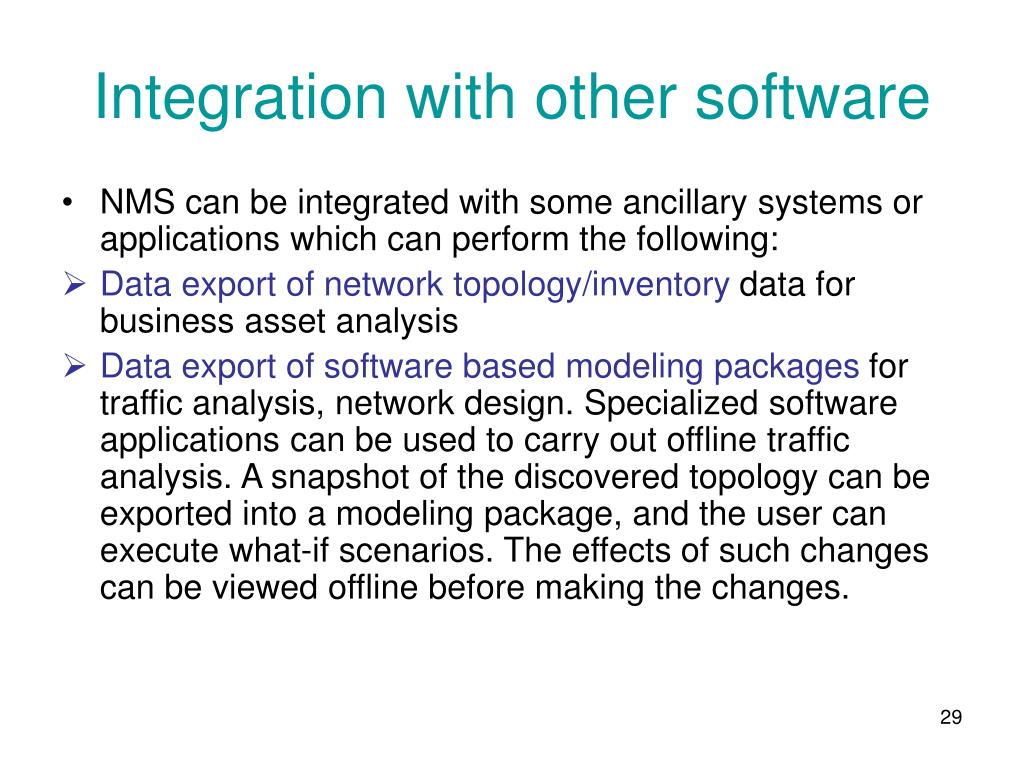 Integration with other software

• NMS can be integrated with some ancillary systems or applications which can perform the following:

➢ Data export of network topology/inventory data for business asset analysis

➢ Data export of software based modeling packages for traffic analysis, network design. Specialized software applications can be used to carry out offline traffic analysis. A snapshot of the discovered topology can be exported into a modeling package, and the user can execute what-if scenarios. The effects of such changes can be viewed offline before making the changes.

29